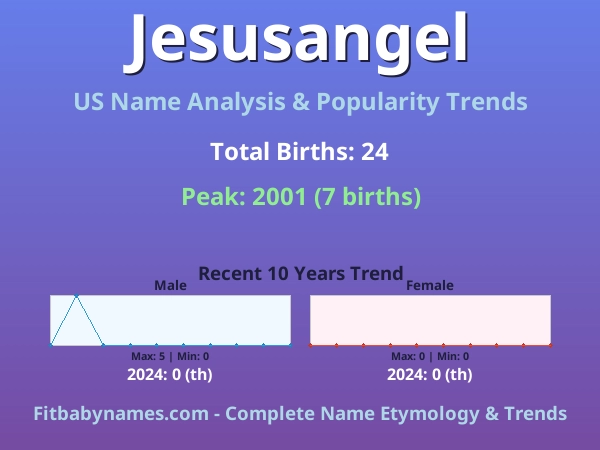 Jesusangel

US Name Analysis & Popularity Trends

Total Births: 24

Peak: 2001 (7 births)

Recent 10 Years Trend

Male

Max: 5 | Min: 0

2024: 0 (th)

Female

Max: 0 | Min: 0

2024: 0 (th)

Fitbabynames.com - Complete Name Etymology & Trends